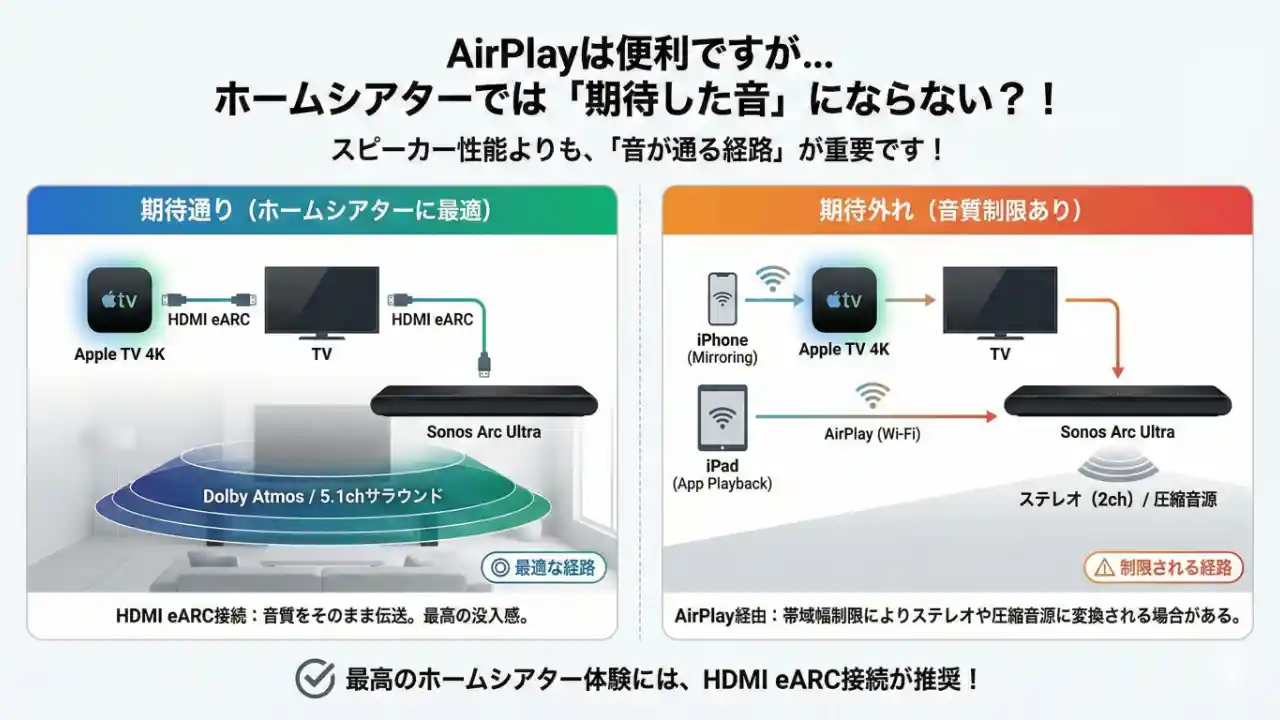 AirPlayは便利ですが...
ホームシアターでは「期待した音」にならない？！

スピーカー性能よりも、「音が通る経路」が重要です！

期待通り（ホームシアターに最適）

tv

Apple TV 4K

HDMI eARC

TV

HDMI eARC

Sonos Arc Ultra

Dolby Atmos / 5.1chサラウンド

最適な経路

HDMI eARC接続：音質をそのまま伝送。最高の没入感。

期待外れ（音質制限あり）

iPhone
(Mirroring)

tv

Apple TV 4K

TV

iPad
(App Playback)

AirPlay (Wi-Fi)

Sonos Arc Ultra

ステレオ（2ch）/ 圧縮音源

制限される経路

AirPlay経由：帯域幅制限によりステレオや圧縮音源に変換される場合がある。

最高のホームシアター体験には、HDMI eARC接続が推奨！